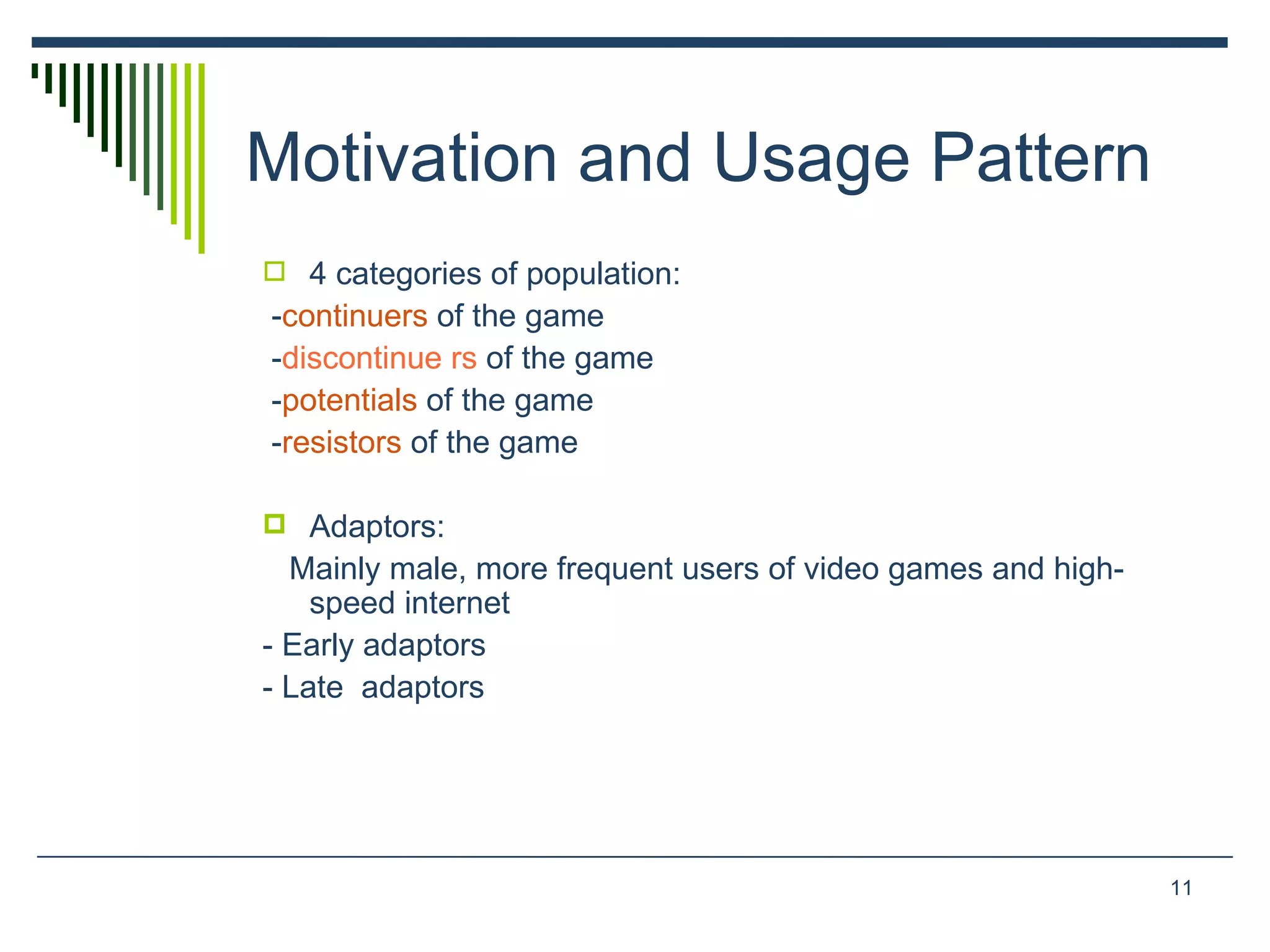 Motivation and Usage Pattern

4 categories of population:

-continuers of the game

-discontinue rs of the game

-potentials of the game

-resistors of the game

Adaptors:

Mainly male, more frequent users of video games and high-speed internet

- Early adaptors

- Late adaptors

11